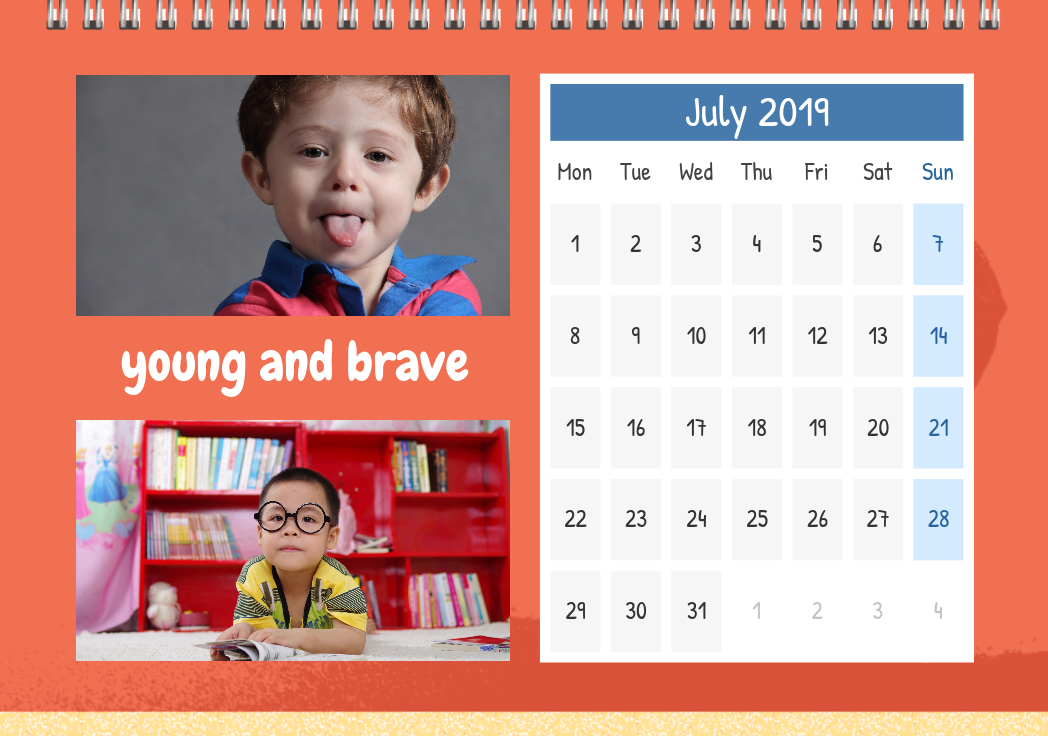 young and brave

July 2019

| Mon | Tue | Wed | Thu | Fri | Sat | Sun |
|---|---|---|---|---|---|---|
| 1 | 2 | 3 | 4 | 5 | 6 | 7 |
| 8 | 9 | 10 | 11 | 12 | 13 | 14 |
| 15 | 16 | 17 | 18 | 19 | 20 | 21 |
| 22 | 23 | 24 | 25 | 26 | 27 | 28 |
| 29 | 30 | 31 | 1 | 2 | 3 | 4 |